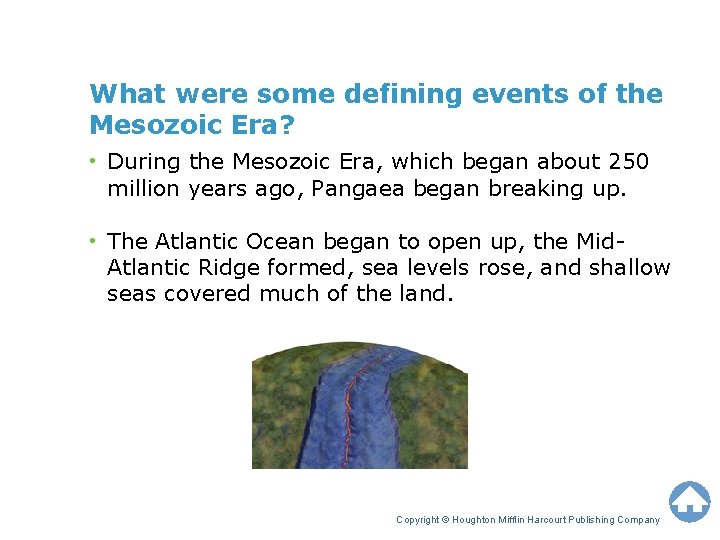 What were some defining events of the Mesozoic Era?

• During the Mesozoic Era, which began about 250 million years ago, Pangaea began breaking up.

• The Atlantic Ocean began to open up, the Mid-Atlantic Ridge formed, sea levels rose, and shallow seas covered much of the land.

Copyright © Houghton Mifflin Harcourt Publishing Company